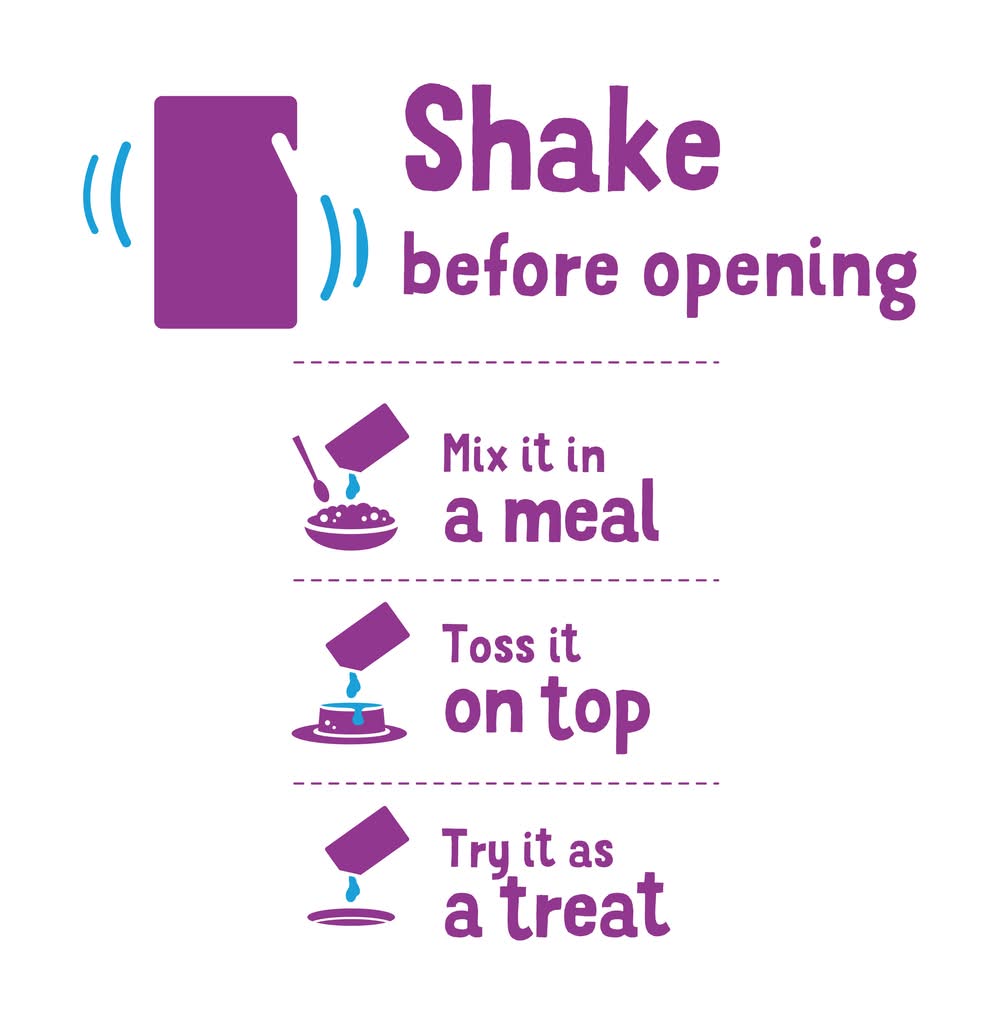 Shake
before opening

Mix it in
a meal

Toss it
on top

Try it as
a treat